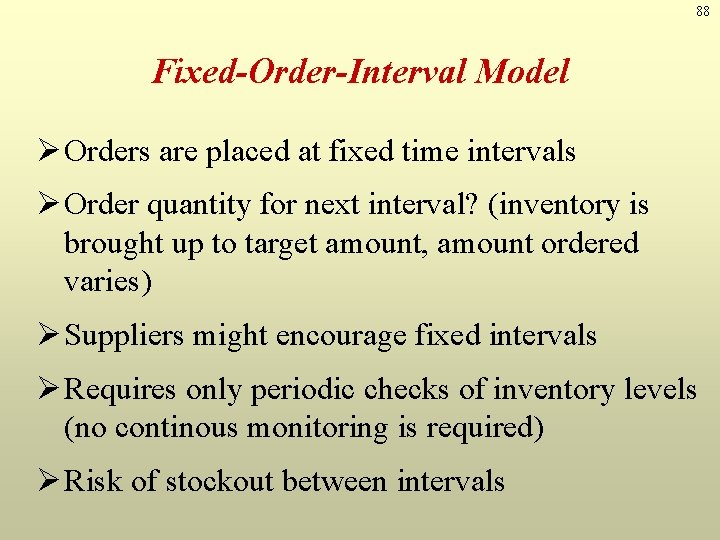 88

Fixed-Order-Interval Model

➢ Orders are placed at fixed time intervals

➢ Order quantity for next interval? (inventory is brought up to target amount, amount ordered varies)

➢ Suppliers might encourage fixed intervals

➢ Requires only periodic checks of inventory levels (no continous monitoring is required)

➢ Risk of stockout between intervals